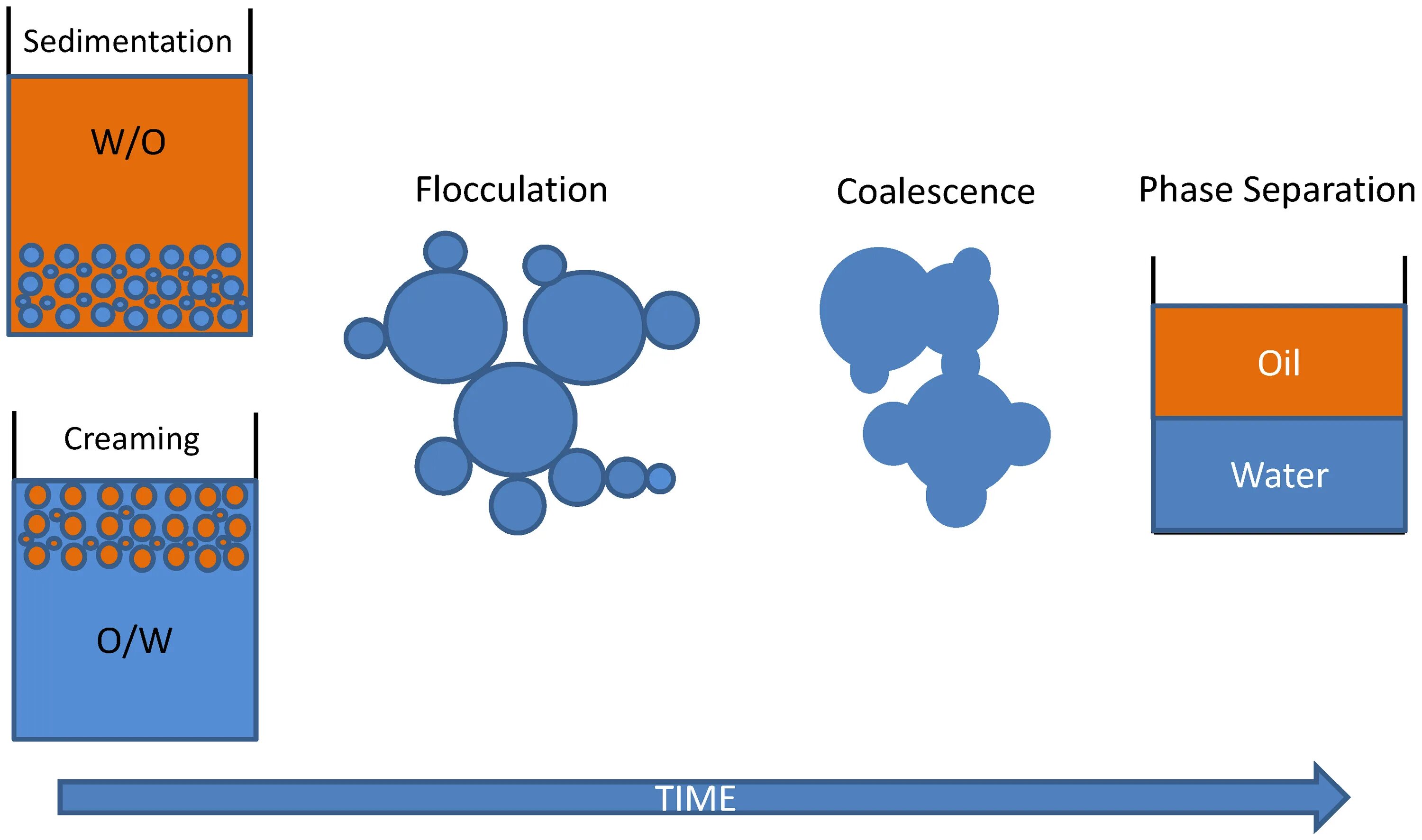 Sedimentation

W/O

Creaming

O/W

Flocculation

Coalescence

Phase Separation

Oil

Water

TIME